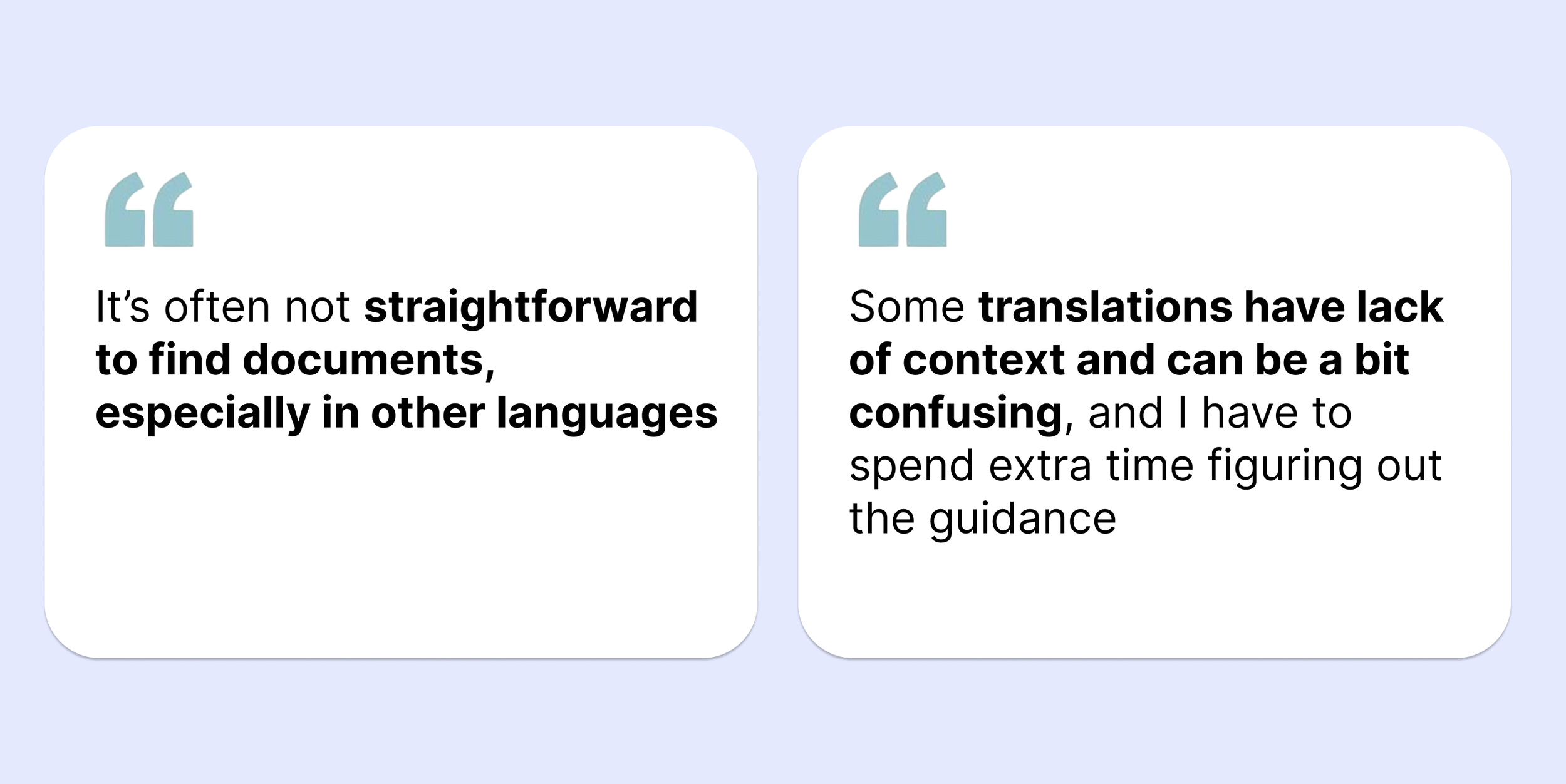 “

It’s often not straightforward to find documents, especially in other languages

“

Some translations have lack of context and can be a bit confusing, and I have to spend extra time figuring out the guidance